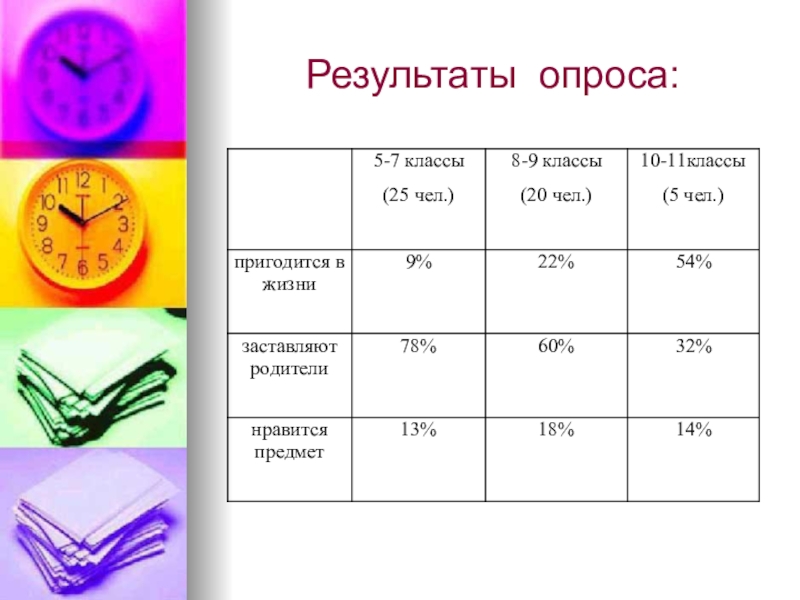 Результаты опроса:

| | 5-7 классы (25 чел.) | 8-9 классы (20 чел.) | 10-11классы (5 чел.) |
|---|---|---|---|
| пригодится в жизни | 9% | 22% | 54% |
| заставляют родители | 78% | 60% | 32% |
| нравится предмет | 13% | 18% | 14% |